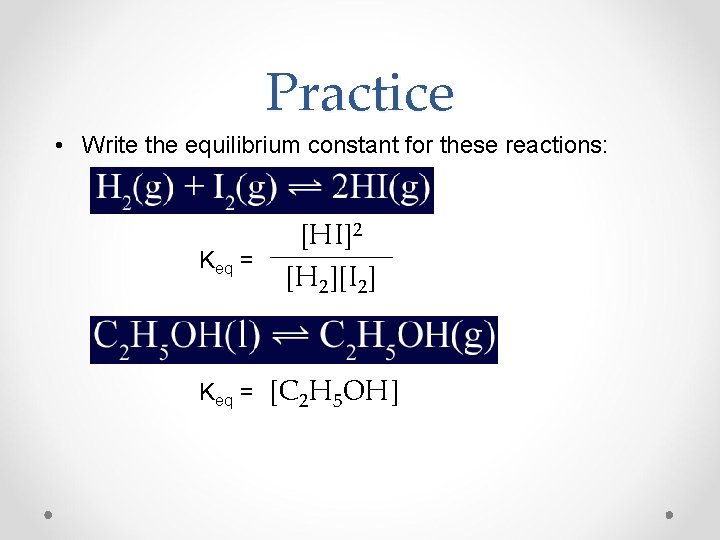 Practice

• Write the equilibrium constant for these reactions:

$H_2(g) + I_2(g) \rightleftharpoons 2HI(g)$

$K_{eq} = \frac{[HI]^2}{[H_2][I_2]}$

$C_2H_5OH(l) \rightleftharpoons C_2H_5OH(g)$

$K_{eq} = [C_2H_5OH]$